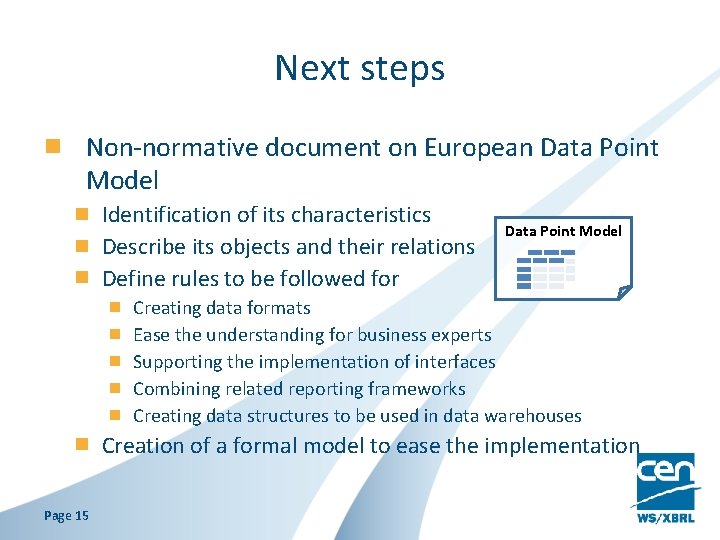 Next steps

Non-normative document on European Data Point Model

Identification of its characteristics

Describe its objects and their relations

Define rules to be followed for

Creating data formats

Ease the understanding for business experts

Supporting the implementation of interfaces

Combining related reporting frameworks

Creating data structures to be used in data warehouses

Creation of a formal model to ease the implementation

Data Point Model

Page 15

cen

WS/XBRL